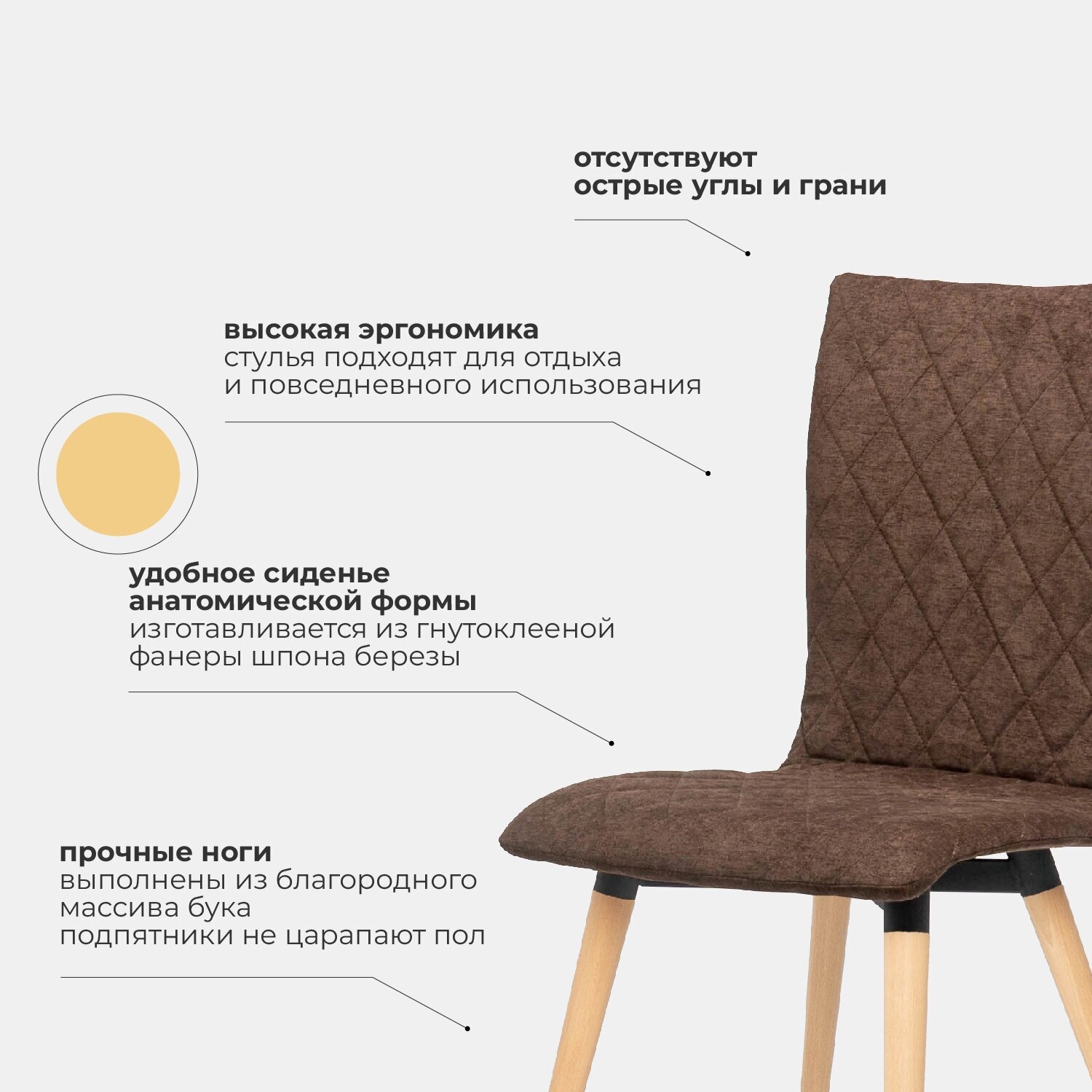 отсутствуют
острые углы и грани

высокая эргономика
стулья подходят для отдыха
и повседневного использования

удобное сиденье
анатомической формы
изготавливается из гнутоклееной
фанеры шпона березы

прочные ноги
выполнены из благородного
массива бука
подпятники не царапают пол